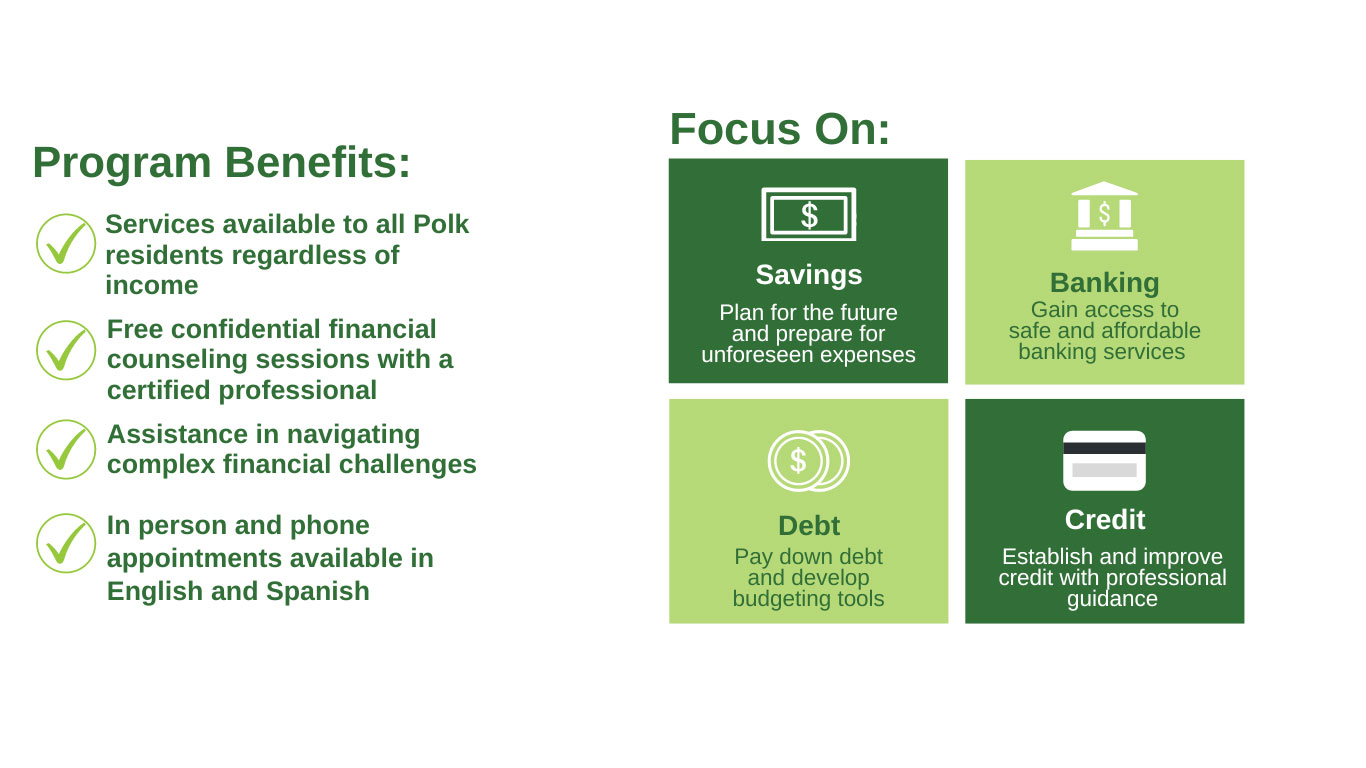 Program Benefits:

Services available to all Polk residents regardless of income

Free confidential financial counseling sessions with a certified professional

Assistance in navigating complex financial challenges

In person and phone appointments available in English and Spanish

Focus On:

$

Savings

Plan for the future and prepare for unforeseen expenses

$

Banking

Gain access to safe and affordable banking services

$

Debt

Pay down debt and develop budgeting tools

Credit

Establish and improve credit with professional guidance